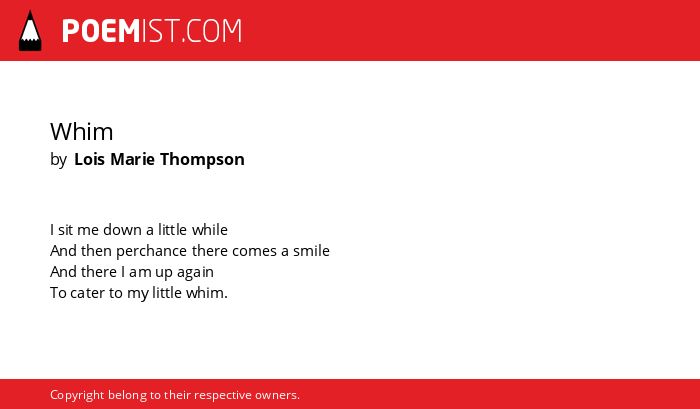 POEMIST.COM

Whim
by Lois Marie Thompson

I sit me down a little while
And then perchance there comes a smile
And there I am up again
To cater to my little whim.

Copyright belong to their respective owners.